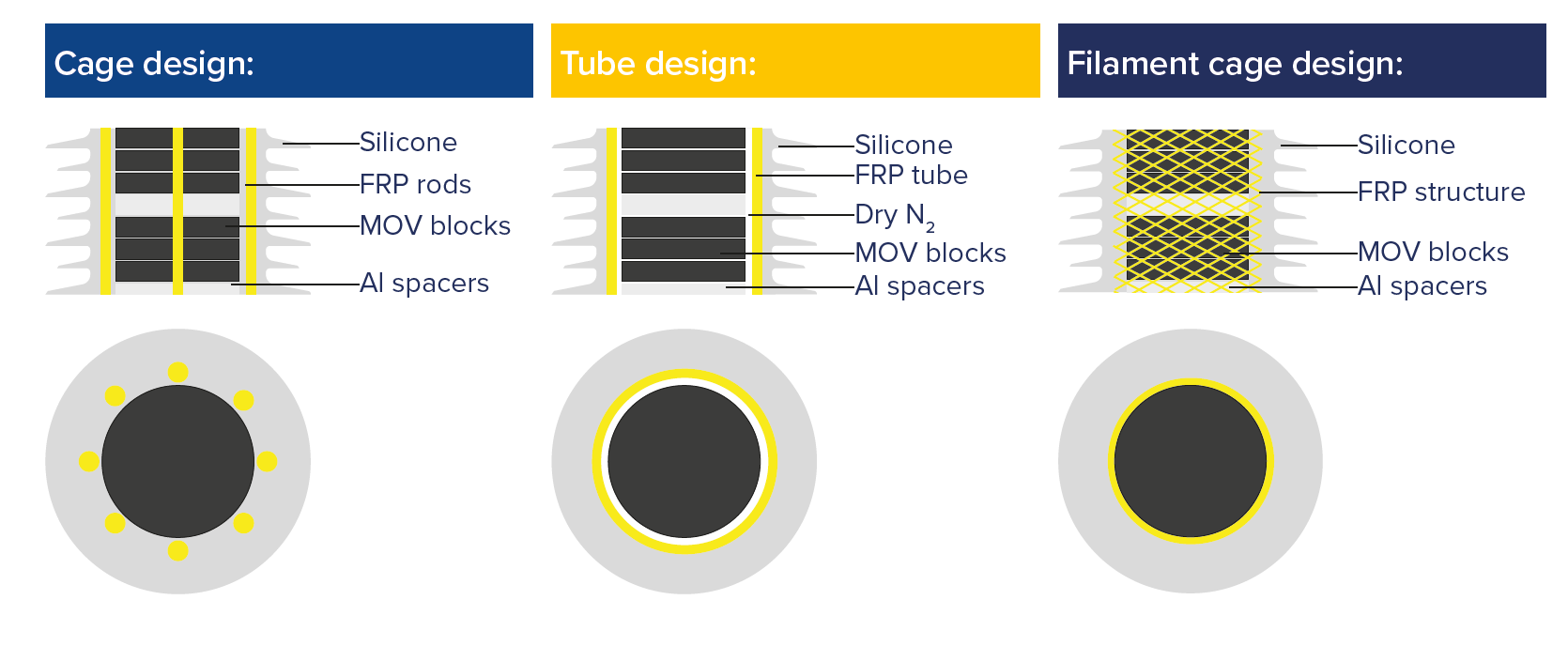 Cage design:

Silicone
FRP rods
MOV blocks
Al spacers

Tube design:

Silicone
FRP tube
Dry $N_2$
MOV blocks
Al spacers

Filament cage design:

Silicone
FRP structure
MOV blocks
Al spacers